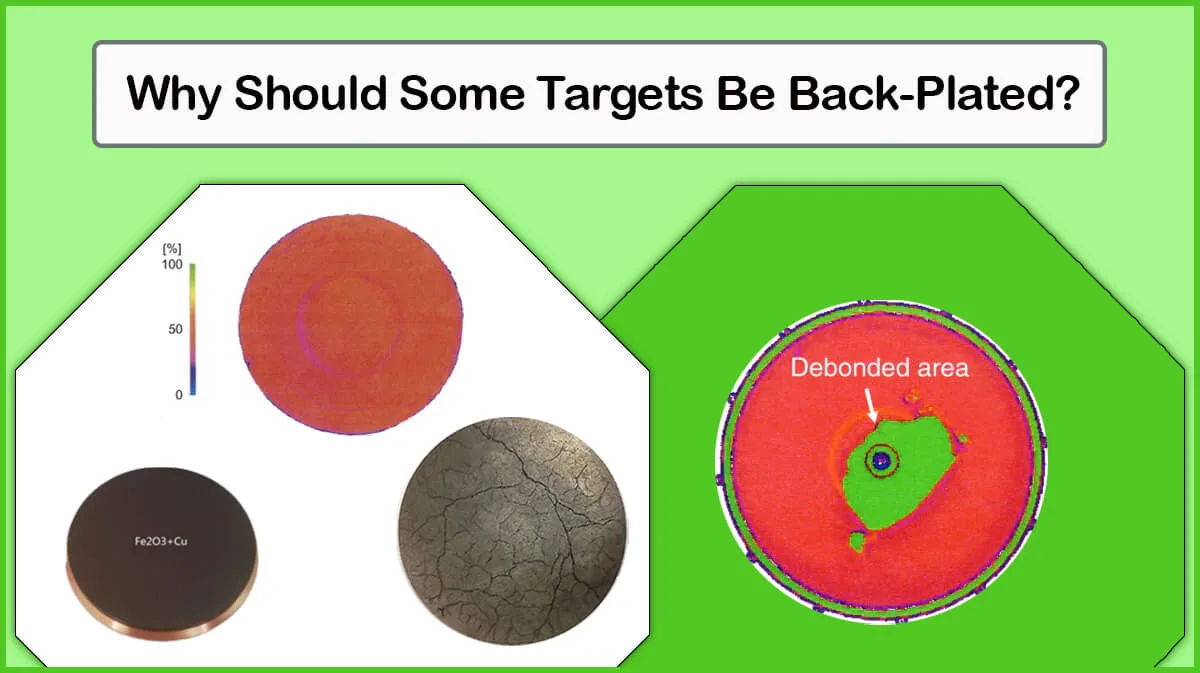 Why Should Some Targets Be Back-Plated?

[%]
100
50
0

Fe2O3+Cu

Debonded area